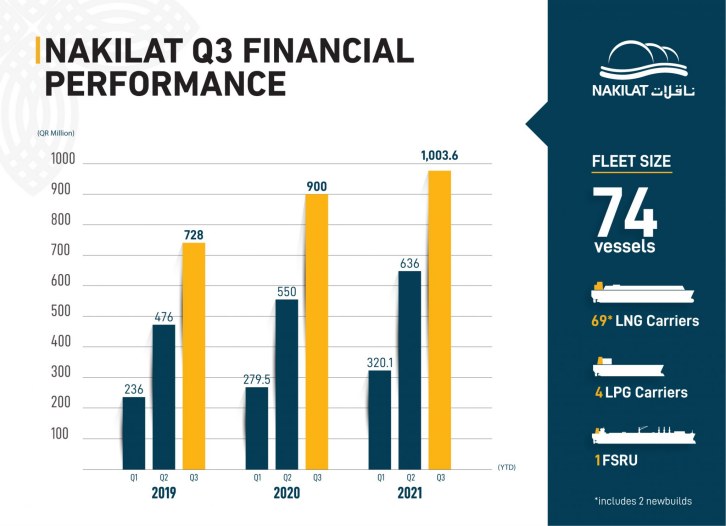 NAKILAT Q3 FINANCIAL PERFORMANCE

(QR Million)

1000
900
800
700
600
500
400
300
200
100

236
476
728
279.5
550
900
320.1
636
1,003.6

Q1 Q2 Q3
2019
Q1 Q2 Q3
2020
Q1 Q2 Q3
2021
(YTD)

NAKILAT ناقلات

FLEET SIZE
74
vessels

69* LNG Carriers

4 LPG Carriers

1 FSRU

*includes 2 newbuilds